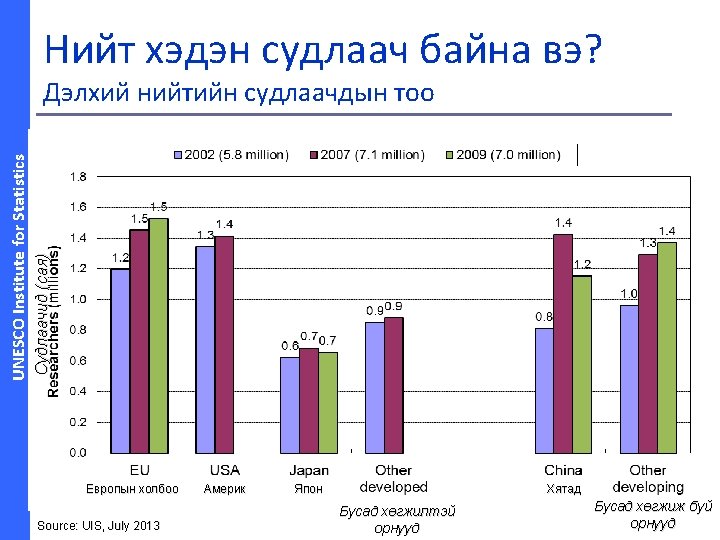 UNESCO Institute for Statistics

Нийт хэдэн судлаач байна вэ?

Дэлхий нийтийн судлаачдын тоо

2002 (5.8 million) 2007 (7.1 million) 2009 (7.0 million)

Судлаачид (сая)
Researchers (millions)

1.8
1.6
1.4
1.2
1.0
0.8
0.6
0.4
0.2
0.0

1.2 1.5 1.5
1.3 1.4
0.6 0.7 0.7
0.9 0.9
0.8 1.4 1.2
1.0 1.3 1.4

EU
Европын холбоо

USA
Америк

Japan
Япон

Other developed
Бусад хөгжилтэй орнууд

China
Хятад

Other developing
Бусад хөгжиж буй орнууд

Source: UIS, July 2013